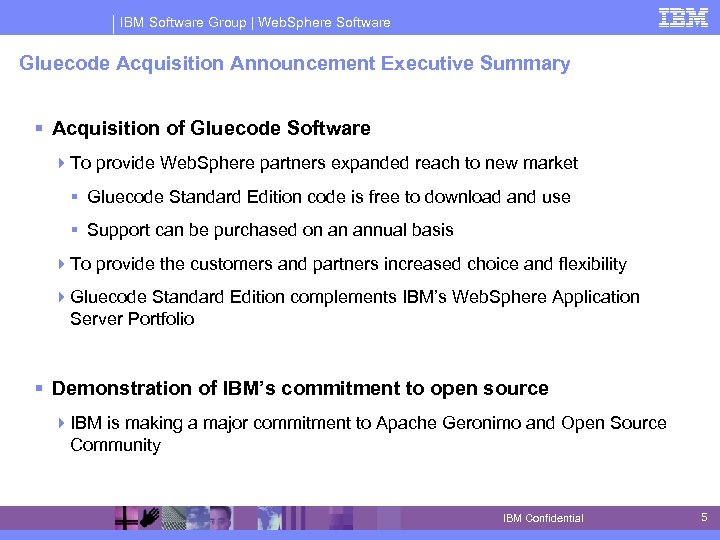 IBM Software Group | WebSphere Software

IBM

Gluecode Acquisition Announcement Executive Summary

Acquisition of Gluecode Software

To provide WebSphere partners expanded reach to new market

Gluecode Standard Edition code is free to download and use

Support can be purchased on an annual basis

To provide the customers and partners increased choice and flexibility

Gluecode Standard Edition complements IBM's WebSphere Application Server Portfolio

Demonstration of IBM's commitment to open source

IBM is making a major commitment to Apache Geronimo and Open Source Community

IBM Confidential

5